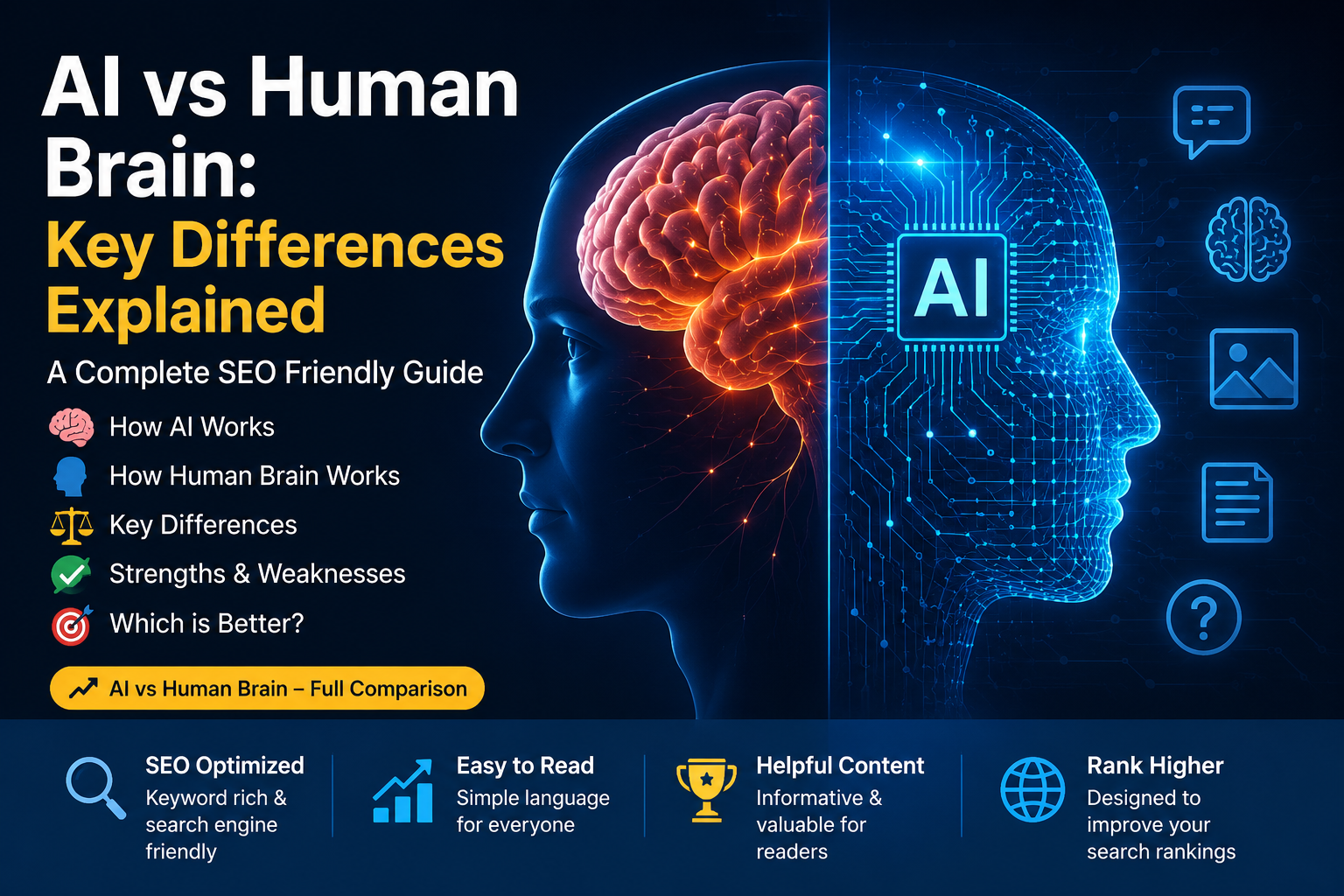 AI vs Human Brain:
Key Differences Explained

A Complete SEO Friendly Guide

How AI Works
How Human Brain Works
Key Differences
Strengths & Weaknesses
Which is Better?

AI vs Human Brain – Full Comparison

AI

SEO Optimized
Keyword rich & search engine friendly

Easy to Read
Simple language for everyone

Helpful Content
Informative & valuable for readers

Rank Higher
Designed to improve your search rankings